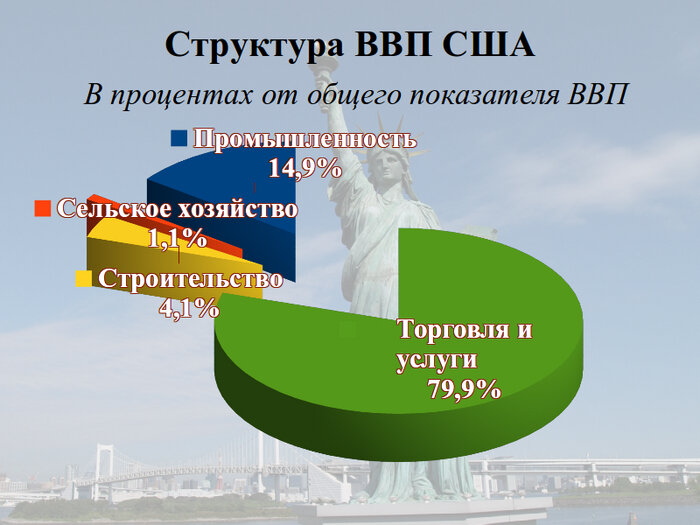 Структура ВВП США

В процентах от общего показателя ВВП

Промышленность
14,9%

Сельское хозяйство
1,1%

Строительство
4,1%

Торговля и услуги
79,9%